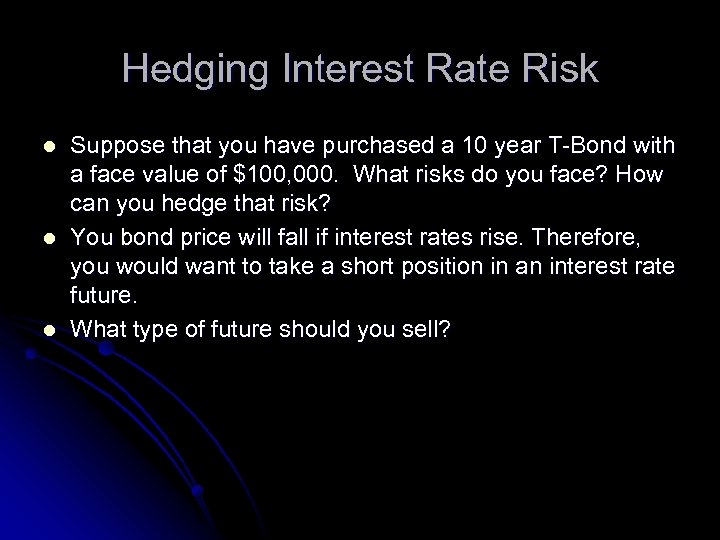 Hedging Interest Rate Risk

- Suppose that you have purchased a 10 year T-Bond with a face value of \$100,000. What risks do you face? How can you hedge that risk?
- You bond price will fall if interest rates rise. Therefore, you would want to take a short position in an interest rate future.
- What type of future should you sell?